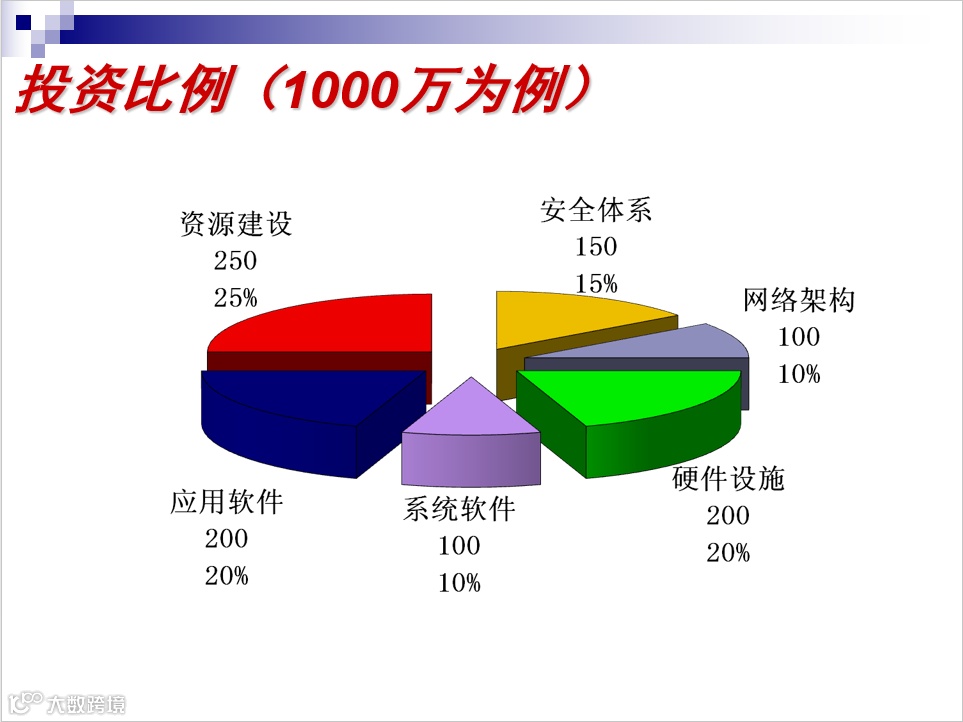 投资比例（1000万为例）

资源建设
250
25%

安全体系
150
15%

网络架构
100
10%

硬件设施
200
20%

系统软件
100
10%

应用软件
200
20%

大数跨境